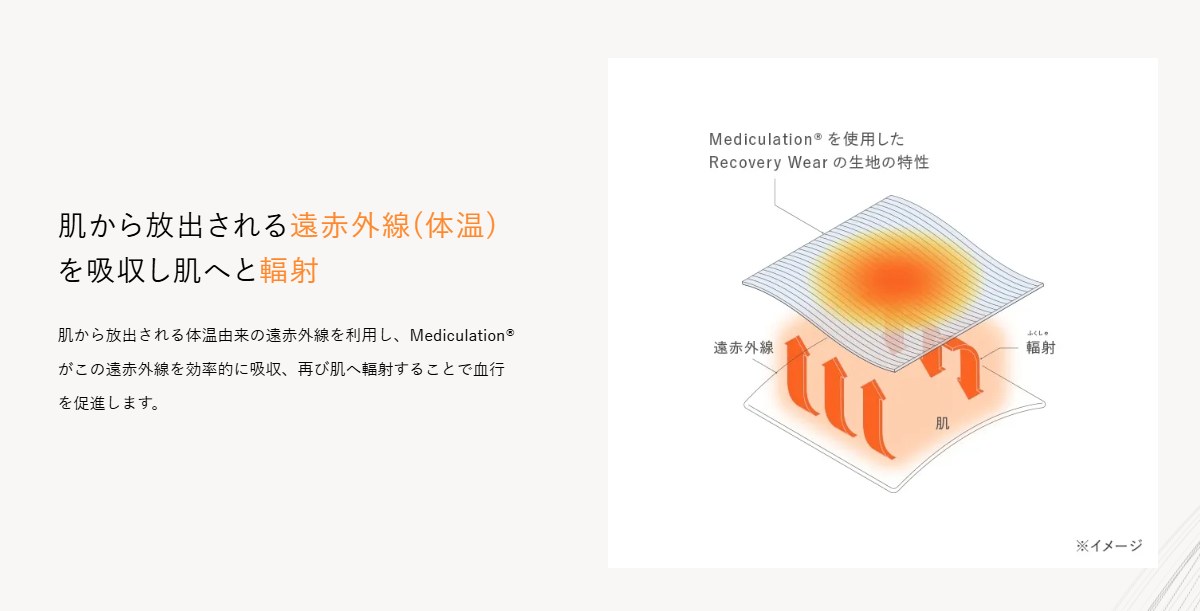 肌から放出される遠赤外線(体温)を吸収し肌へと輻射

肌から放出される体温由来の遠赤外線を利用し、Mediculation®がこの遠赤外線を効率的に吸収、再び肌へ輻射することで血行を促進します。

Mediculation® を使用した
Recovery Wear の生地の特性

遠赤外線

ふくしゃ
輻射

肌

※イメージ